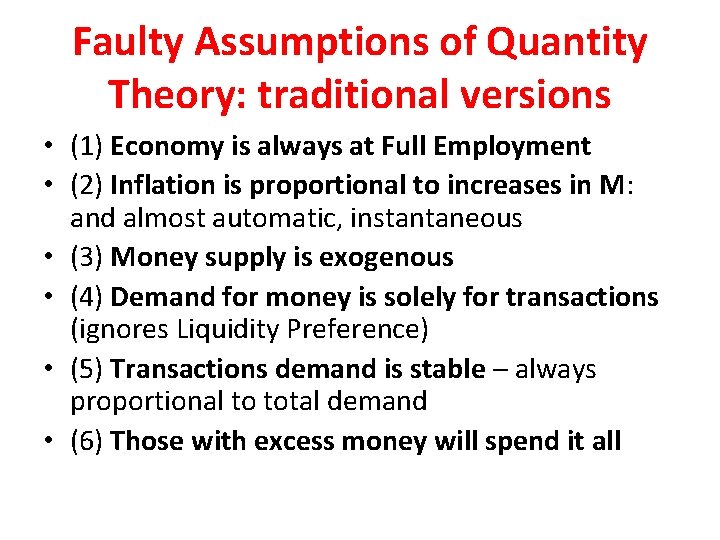 Faulty Assumptions of Quantity Theory: traditional versions

• (1) Economy is always at Full Employment
• (2) Inflation is proportional to increases in M: and almost automatic, instantaneous
• (3) Money supply is exogenous
• (4) Demand for money is solely for transactions (ignores Liquidity Preference)
• (5) Transactions demand is stable – always proportional to total demand
• (6) Those with excess money will spend it all